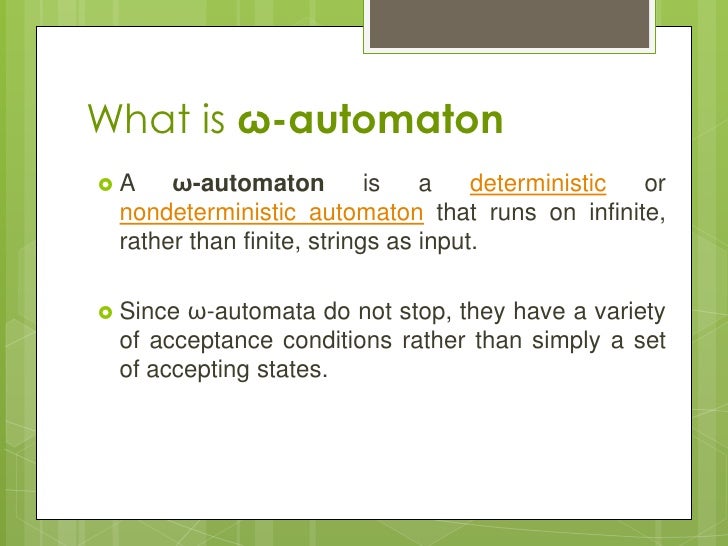 What is ω-automaton

A ω-automaton is a deterministic or nondeterministic automaton that runs on infinite, rather than finite, strings as input.

Since ω-automata do not stop, they have a variety of acceptance conditions rather than simply a set of accepting states.